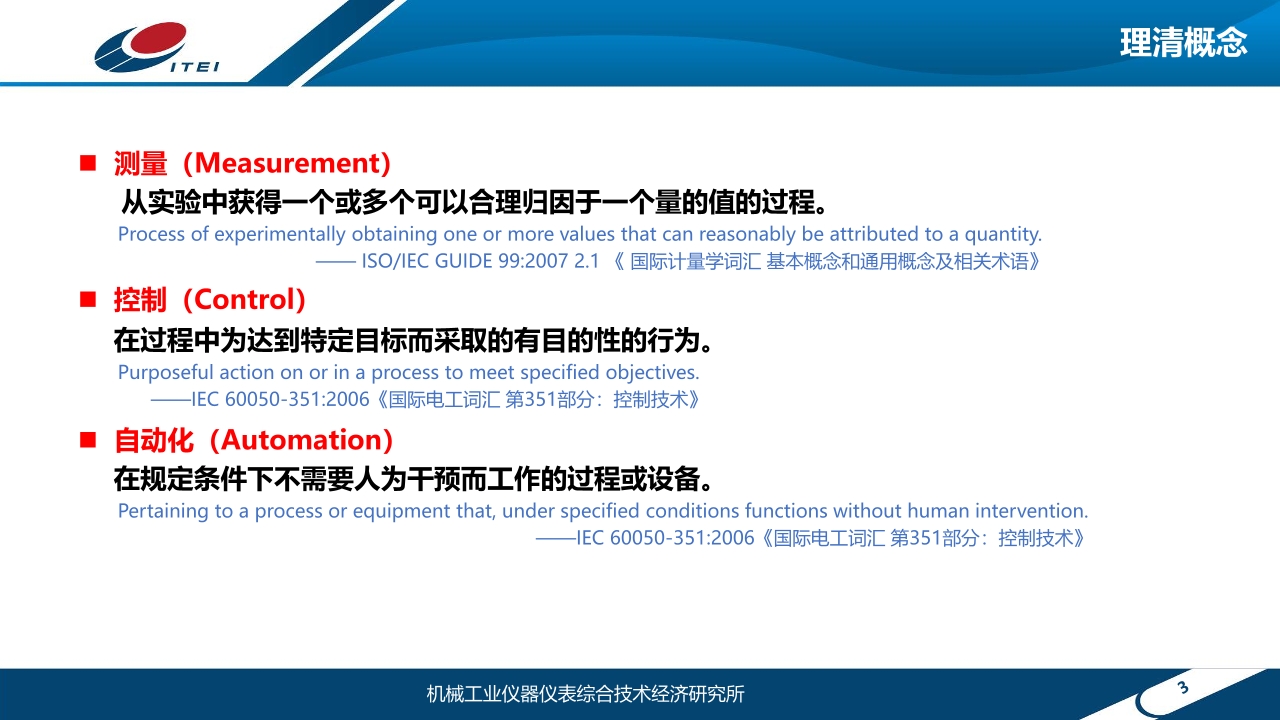 ITEI

理清概念

■ 测量（Measurement）

从实验中获得一个或多个可以合理归因于一个量的值的过程。

Process of experimentally obtaining one or more values that can reasonably be attributed to a quantity.

—— ISO/IEC GUIDE 99:2007 2.1 《 国际计量学词汇 基本概念和通用概念及相关术语》

■ 控制（Control）

在过程中为达到特定目标而采取的有目的性的行为。

Purposeful action on or in a process to meet specified objectives.

——IEC 60050-351:2006《国际电工词汇 第351部分：控制技术》

■ 自动化（Automation）

在规定条件下不需要人为干预而工作的过程或设备。

Pertaining to a process or equipment that, under specified conditions functions without human intervention.

——IEC 60050-351:2006《国际电工词汇 第351部分：控制技术》

机械工业仪器仪表综合技术经济研究所

3